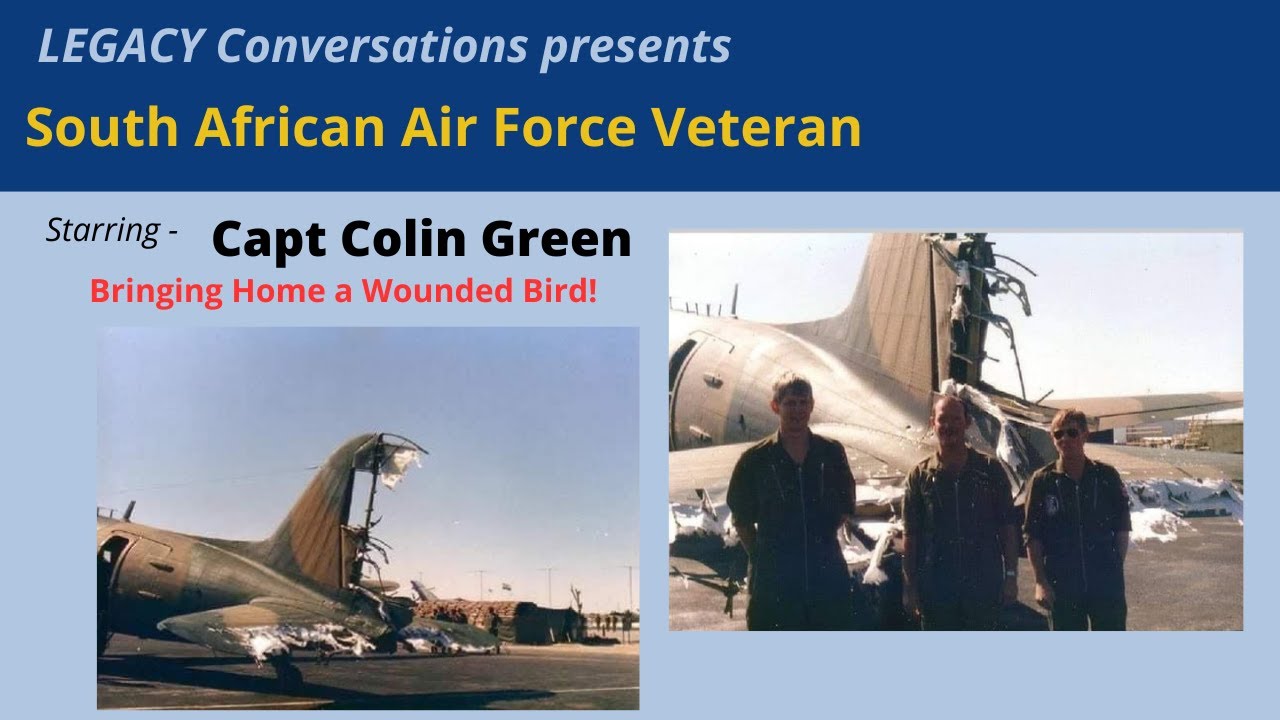 LEGACY Conversations presents

South African Air Force Veteran

Starring - Capt Colin Green

Bringing Home a Wounded Bird!